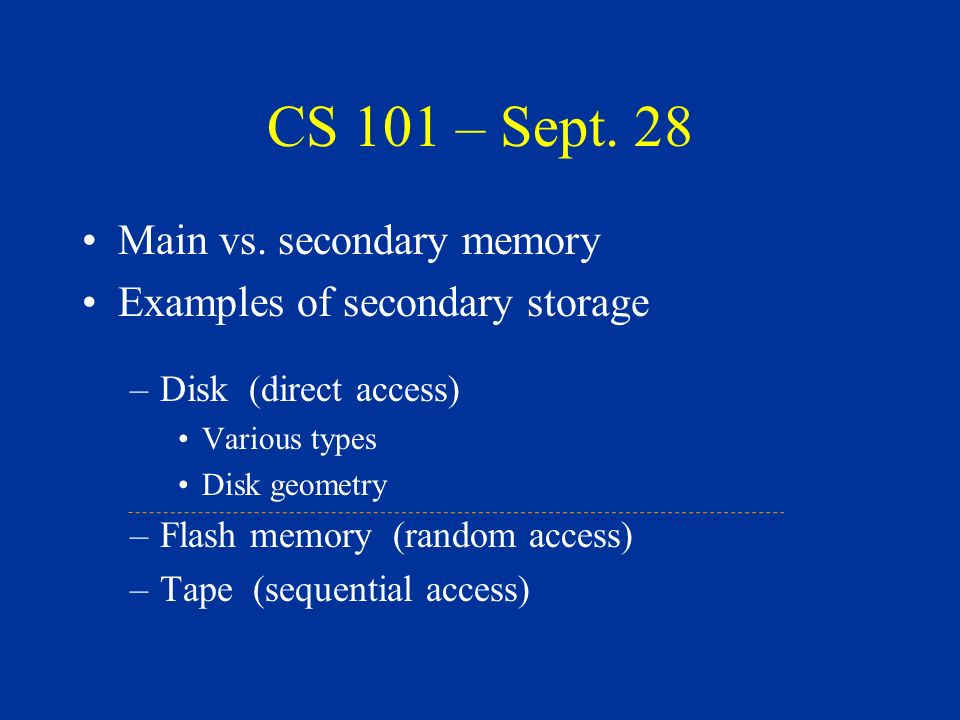 CS 101 – Sept. 28

• Main vs. secondary memory
• Examples of secondary storage
– Disk (direct access)
• Various types
• Disk geometry
– Flash memory (random access)
– Tape (sequential access)